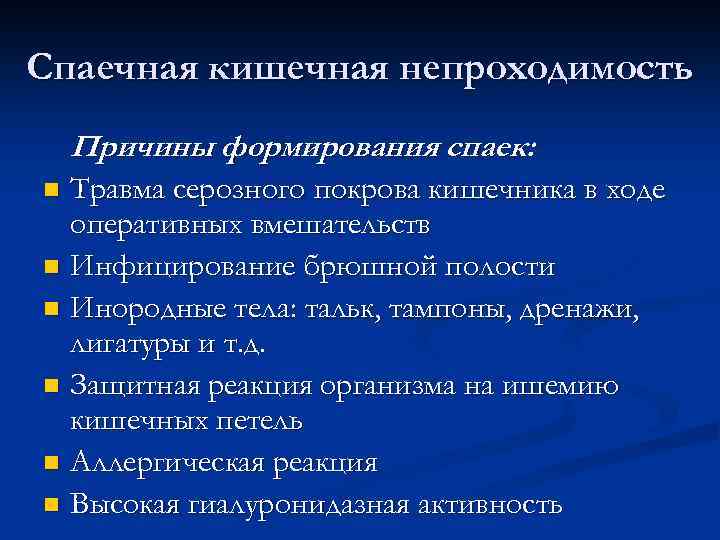 Спаечная кишечная непроходимость

Причины формирования спаек:

- Травма серозного покрова кишечника в ходе оперативных вмешательств
- Инфицирование брюшной полости
- Инородные тела: тальк, тампоны, дренажи, лигатуры и т.д.
- Защитная реакция организма на ишемию кишечных петель
- Аллергическая реакция
- Высокая гиалуронидазная активность